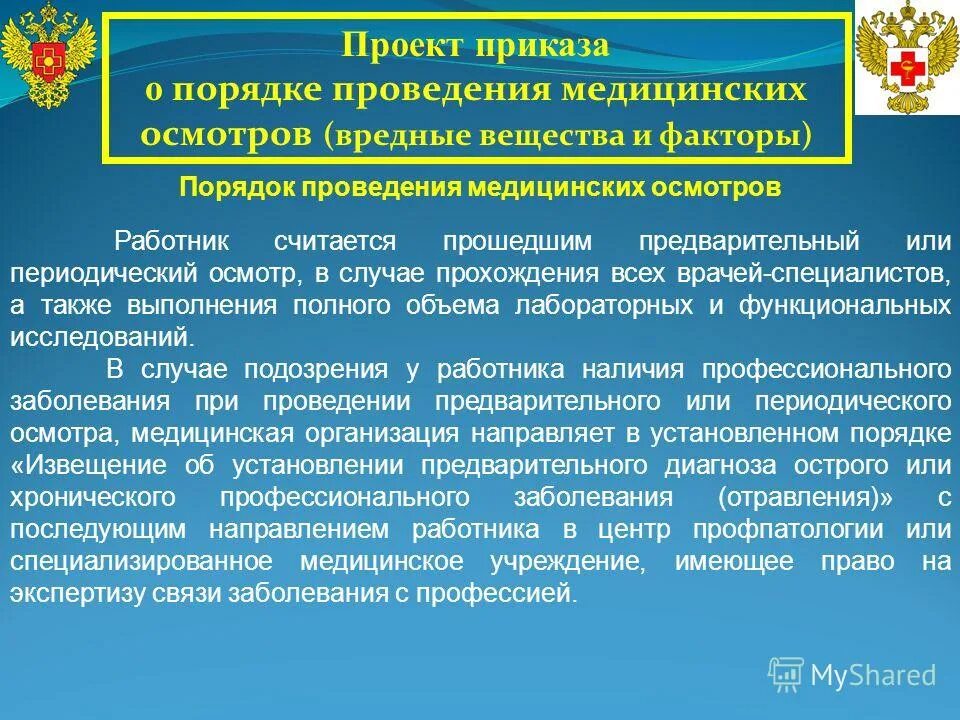 Проект приказа
о порядке проведения медицинских осмотров (вредные вещества и факторы)

Порядок проведения медицинских осмотров

Работник считается прошедшим предварительный или периодический осмотр, в случае прохождения всех врачей-специалистов, а также выполнения полного объема лабораторных и функциональных исследований.

В случае подозрения у работника наличия профессионального заболевания при проведении предварительного или периодического осмотра, медицинская организация направляет в установленном порядке «Извещение об установлении предварительного диагноза острого или хронического профессионального заболевания (отравления)» с последующим направлением работника в центр профпатологии или специализированное медицинское учреждение, имеющее право на экспертизу связи заболевания с профессией.

MyShared